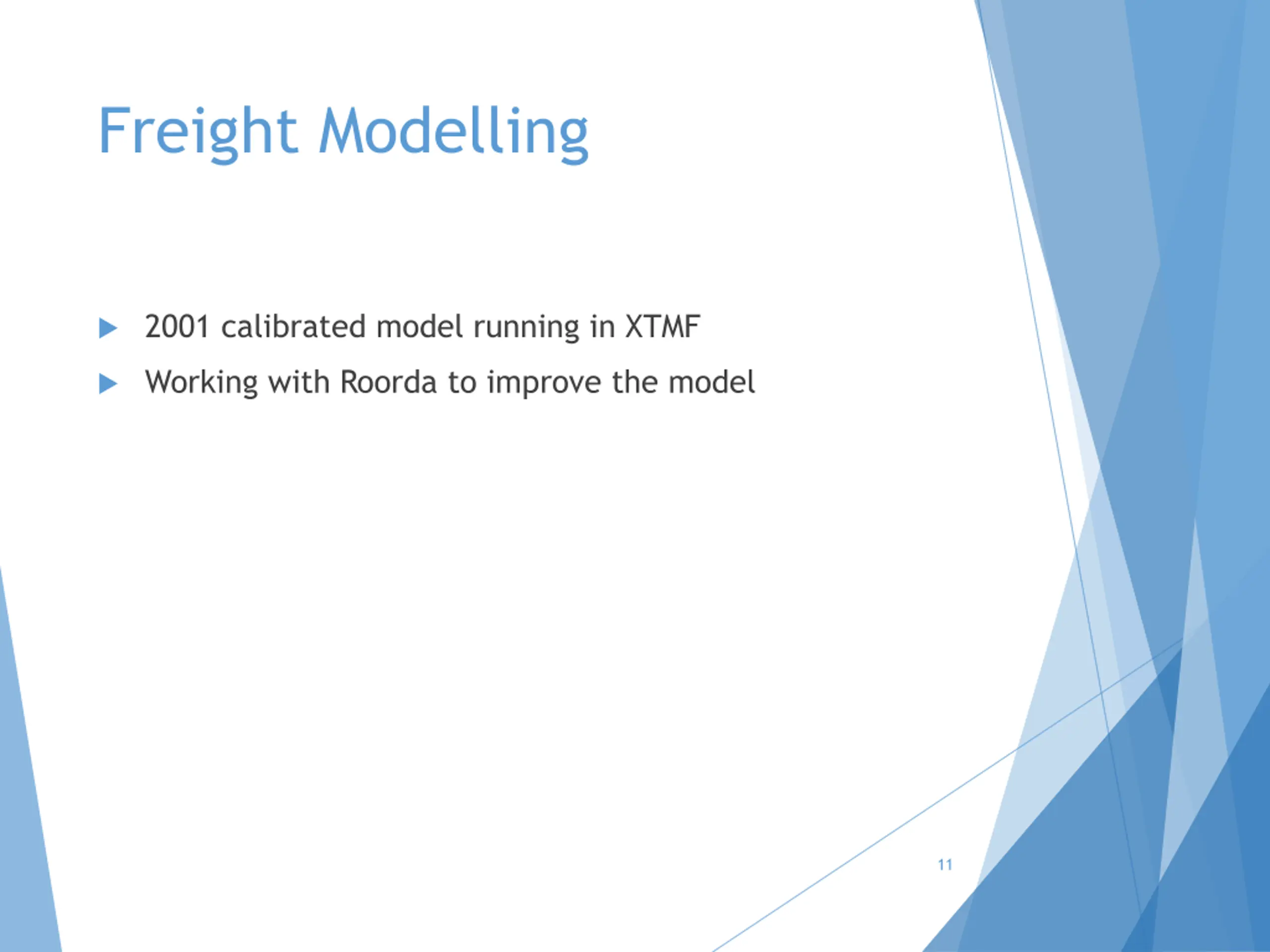 Freight Modelling

▶ 2001 calibrated model running in XTMF

▶ Working with Roorda to improve the model

11